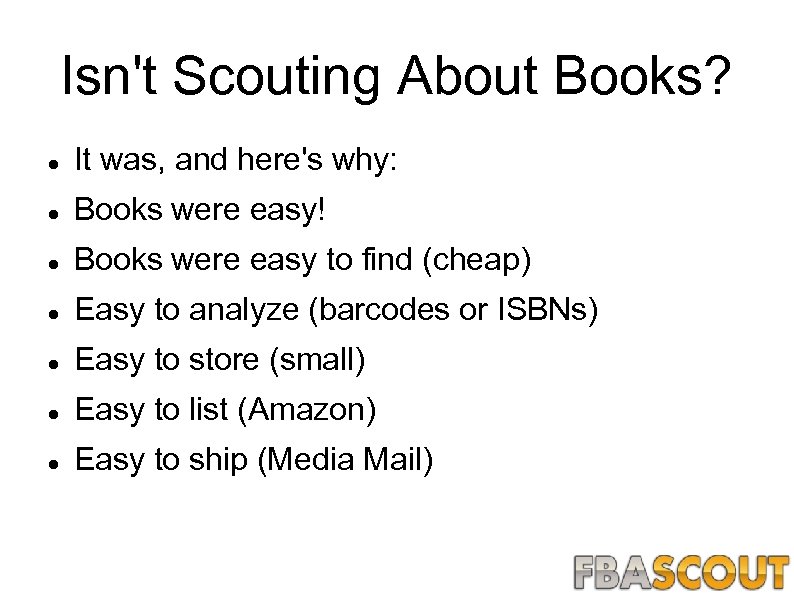 Isn't Scouting About Books?

- It was, and here's why:
- Books were easy!
- Books were easy to find (cheap)
- Easy to analyze (barcodes or ISBNs)
- Easy to store (small)
- Easy to list (Amazon)
- Easy to ship (Media Mail)

FBASCOUT